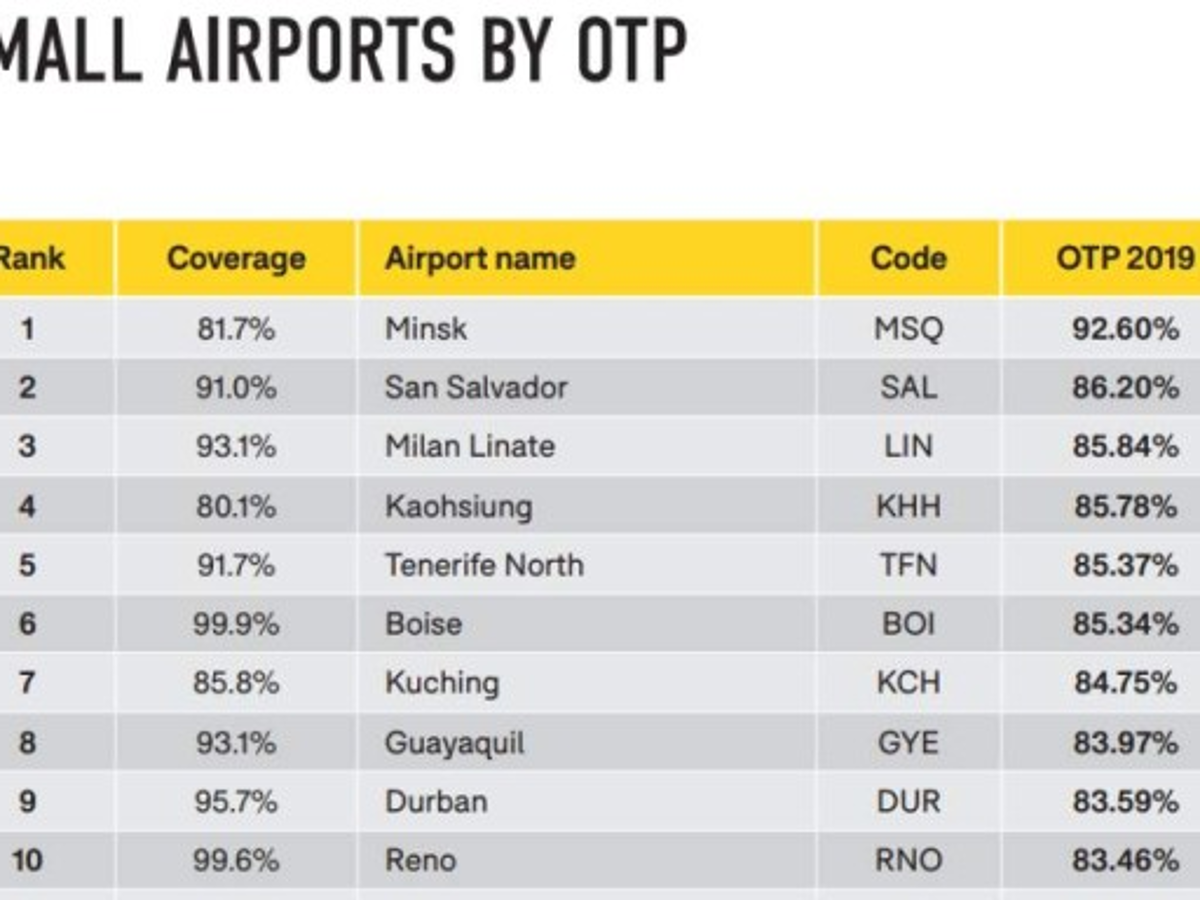 MALL AIRPORTS BY OTP

| Rank | Coverage | Airport name | Code | OTP 2019 |
|---|---|---|---|---|
| 1 | 81.7% | Minsk | MSQ | 92.60% |
| 2 | 91.0% | San Salvador | SAL | 86.20% |
| 3 | 93.1% | Milan Linate | LIN | 85.84% |
| 4 | 80.1% | Kaohsiung | KHH | 85.78% |
| 5 | 91.7% | Tenerife North | TFN | 85.37% |
| 6 | 99.9% | Boise | BOI | 85.34% |
| 7 | 85.8% | Kuching | KCH | 84.75% |
| 8 | 93.1% | Guayaquil | GYE | 83.97% |
| 9 | 95.7% | Durban | DUR | 83.59% |
| 10 | 99.6% | Reno | RNO | 83.46% |